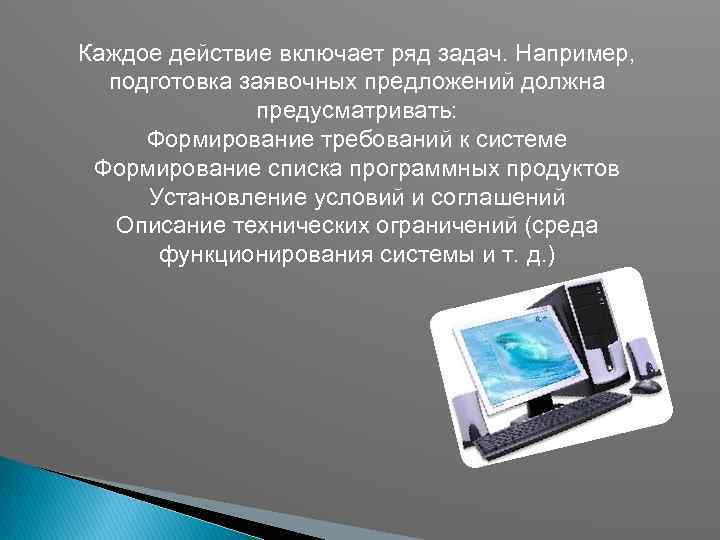 Каждое действие включает ряд задач. Например, подготовка заявочных предложений должна предусматривать:
Формирование требований к системе
Формирование списка программных продуктов
Установление условий и соглашений
Описание технических ограничений (среда функционирования системы и т. д.)